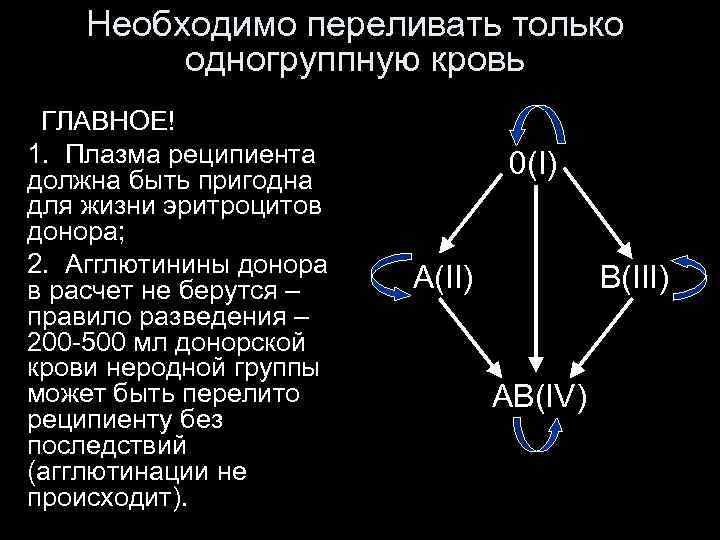 Необходимо переливать только одногруппную кровь

ГЛАВНОЕ!

1. Плазма реципиента должна быть пригодна для жизни эритроцитов донора;

2. Агглютинины донора в расчет не берутся – правило разведения – 200-500 мл донорской крови неродной группы может быть перелито реципиенту без последствий (агглютинации не происходит).

0(I)

A(II)

B(III)

AB(IV)